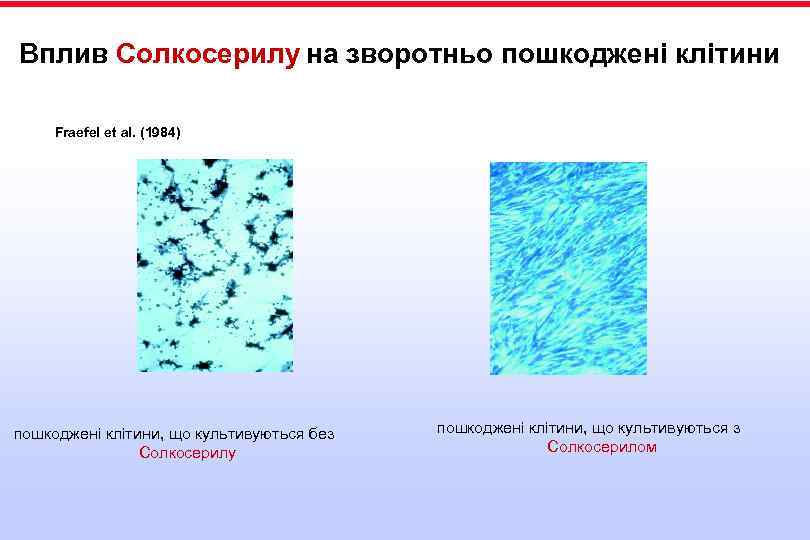 Вплив Солкосерилу на зворотньо пошкоджені клітини

Fraefel et al. (1984)

пошкоджені клітини, що культивуються без Солкосерилу

пошкоджені клітини, що культивуються з Солкосерилом